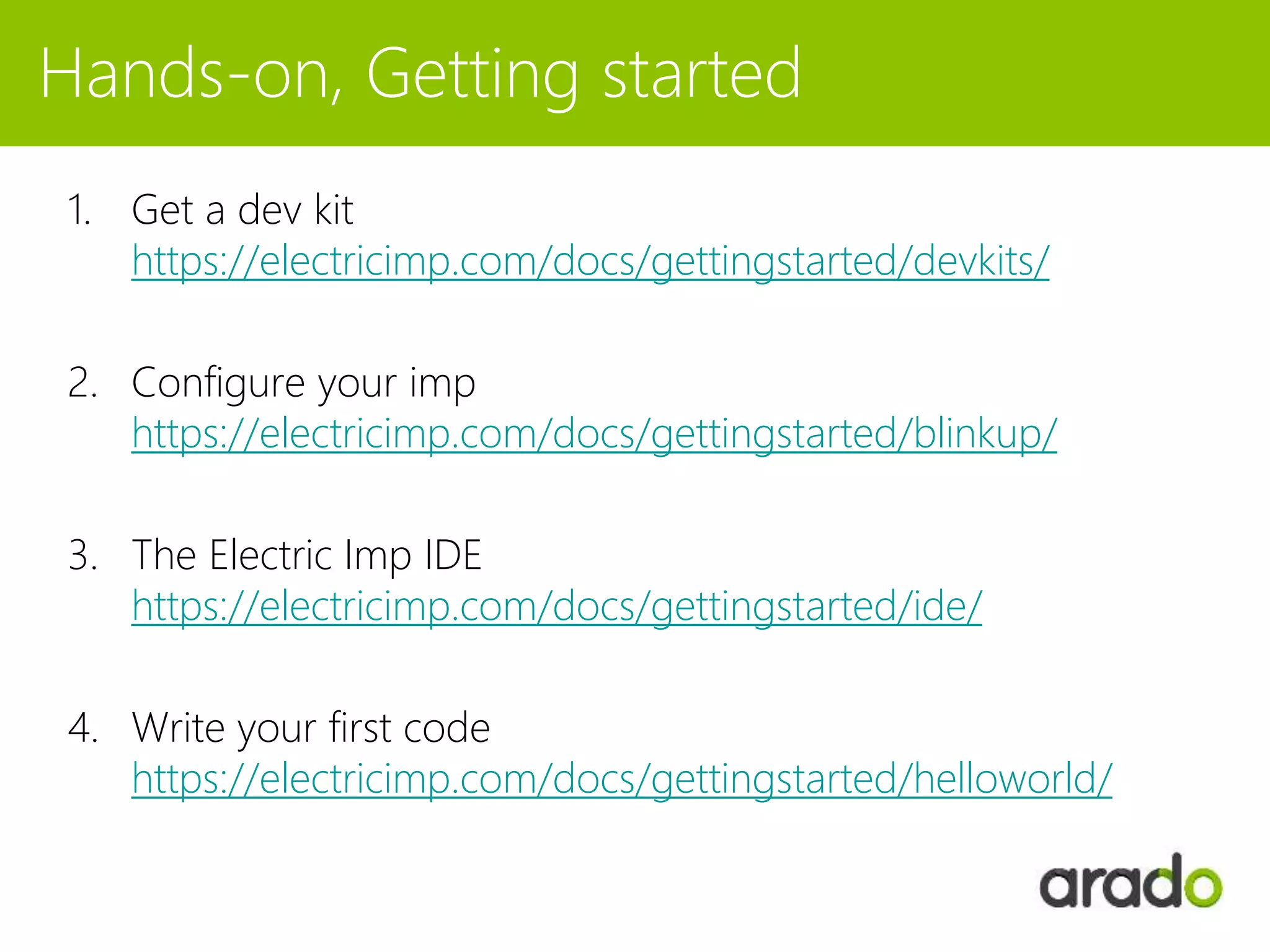 Hands-on, Getting started

1. Get a dev kit
https://electricimp.com/docs/gettingstarted/devkits/

2. Configure your imp
https://electricimp.com/docs/gettingstarted/blinkup/

3. The Electric Imp IDE
https://electricimp.com/docs/gettingstarted/ide/

4. Write your first code
https://electricimp.com/docs/gettingstarted/helloworld/

arado